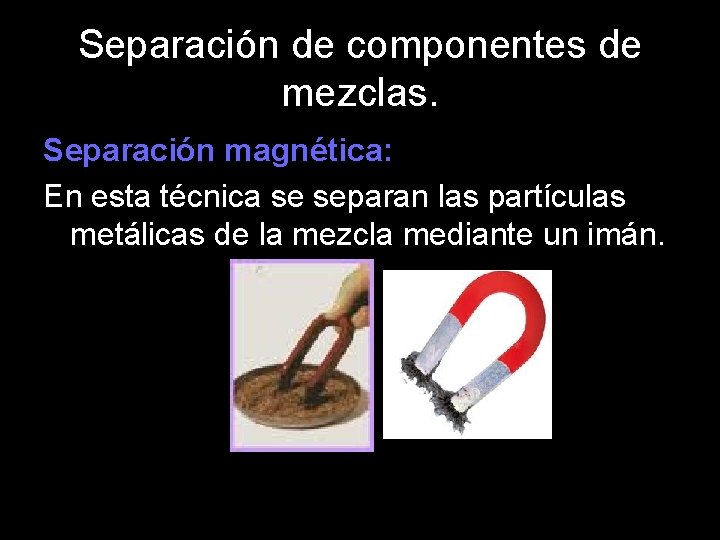 Separación de componentes de mezclas.

Separación magnética:

En esta técnica se separan las partículas metálicas de la mezcla mediante un imán.